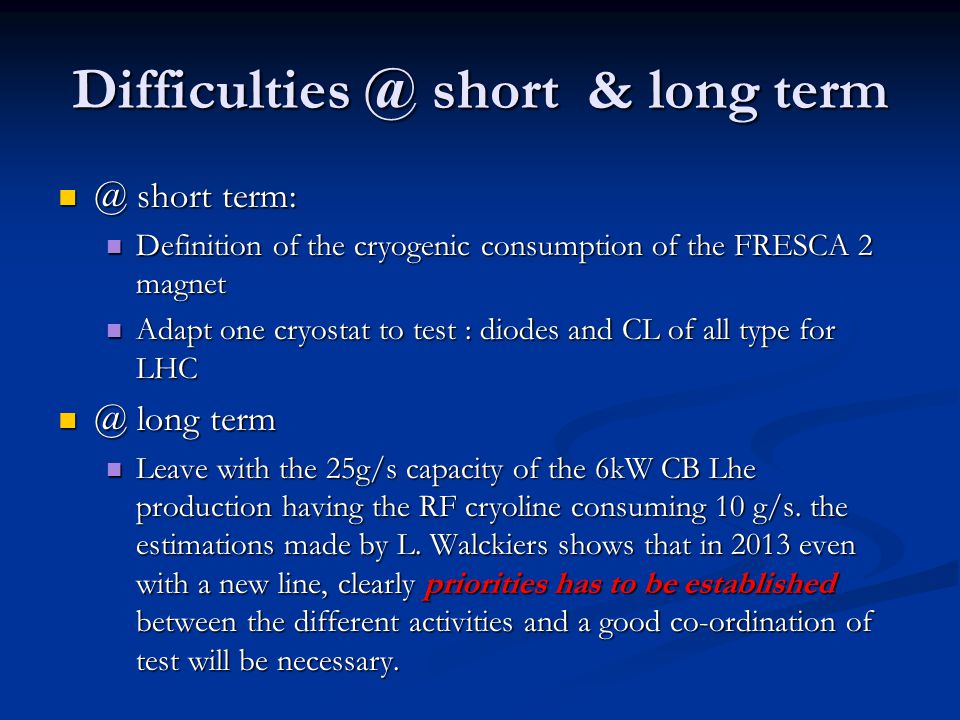 Difficulties @ short & long term

@ short term:

Definition of the cryogenic consumption of the FRESCA 2 magnet

Adapt one cryostat to test : diodes and CL of all type for LHC

@ long term

Leave with the 25g/s capacity of the 6kW CB Lhe production having the RF cryoline consuming 10 g/s. the estimations made by L. Walckiers shows that in 2013 even with a new line, clearly priorities has to be established between the different activities and a good co-ordination of test will be necessary.